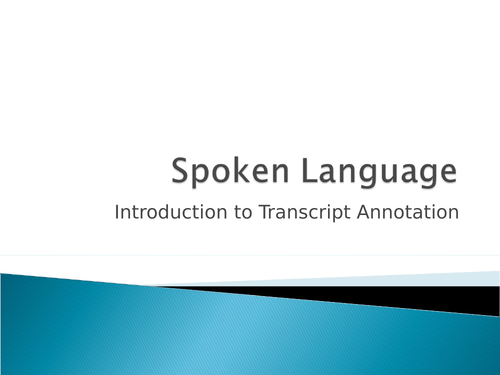 Spoken Language

Introduction to Transcript Annotation